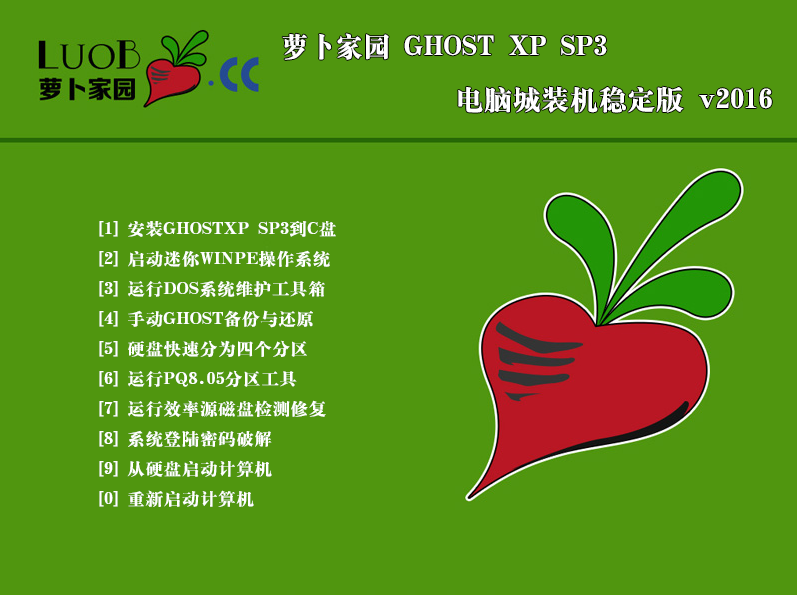 LUOB 萝卜家园 .CC

萝卜家园 GHOST XP SP3

电脑城装机稳定版 v2016

[1] 安装GHOSTXP SP3到C盘
[2] 启动迷你WINPE操作系统
[3] 运行DOS系统维护工具箱
[4] 手动GHOST备份与还原
[5] 硬盘快速分为四个分区
[6] 运行PQ8.05分区工具
[7] 运行效率源磁盘检测修复
[8] 系统登陆密码破解
[9] 从硬盘启动计算机
[0] 重新启动计算机